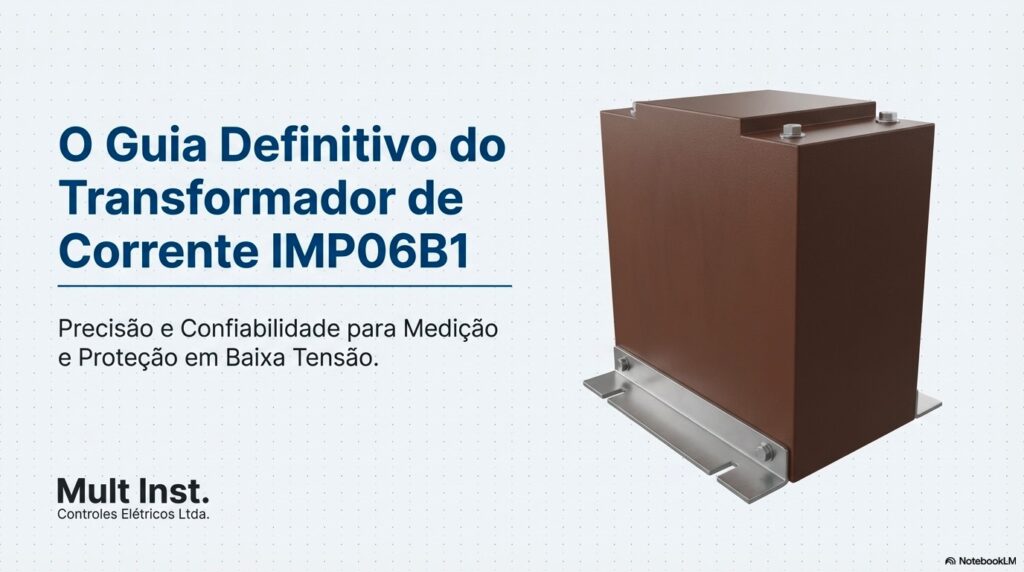 O Guia Definitivo do Transformador de Corrente IMP06B1

Precisão e Confiabilidade para Medição e Proteção em Baixa Tensão.

Mult Inst.
Controles Elétricos Ltda.

NotebookLM